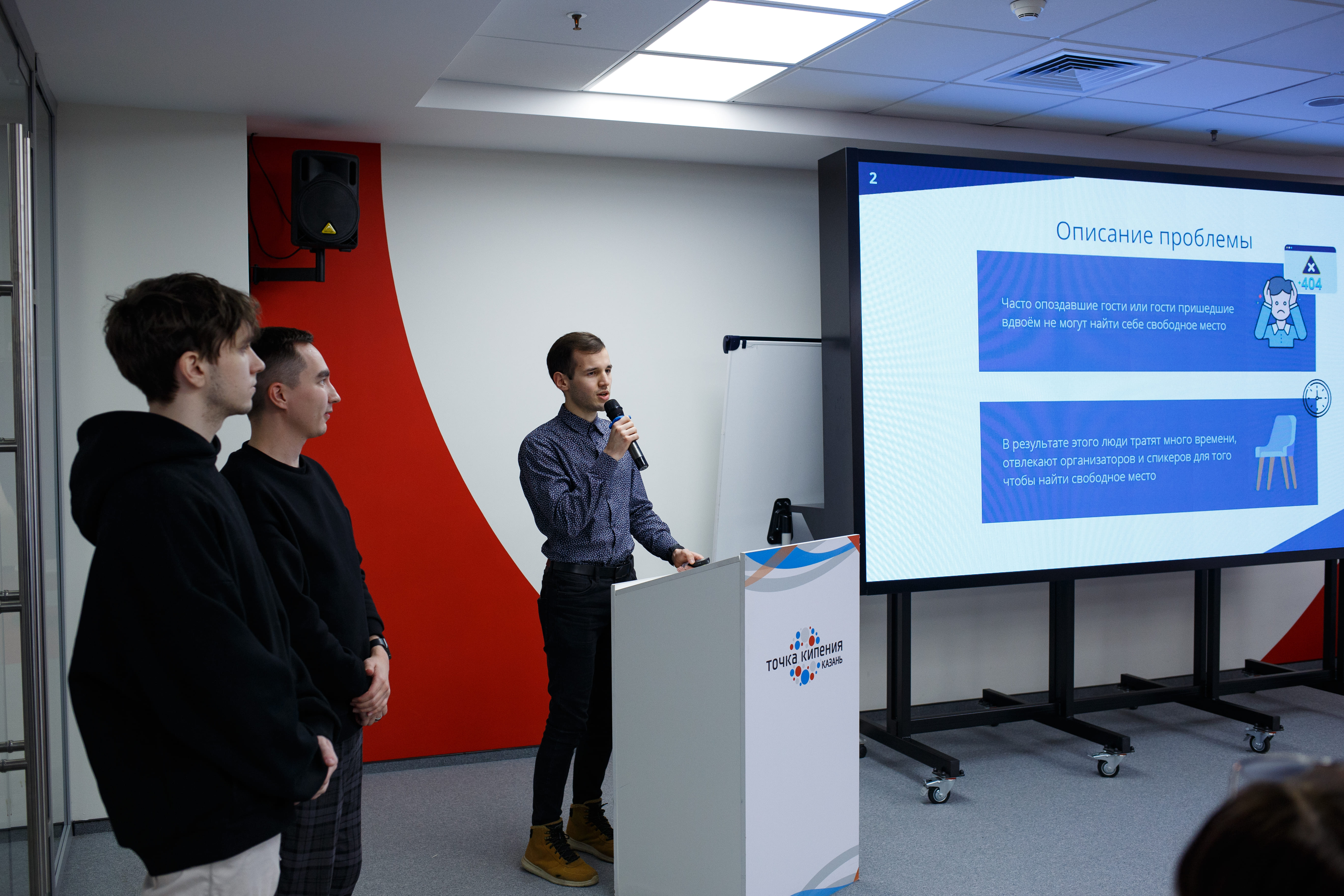 2

Описание проблемы

404

Часто опоздавшие гости или гости пришедшие вдвоём не могут найти себе свободное место

В результате этого люди тратят много времени, отвлекают организаторов и спикеров для того чтобы найти свободное место

точка кипения
КАЗАНЬ